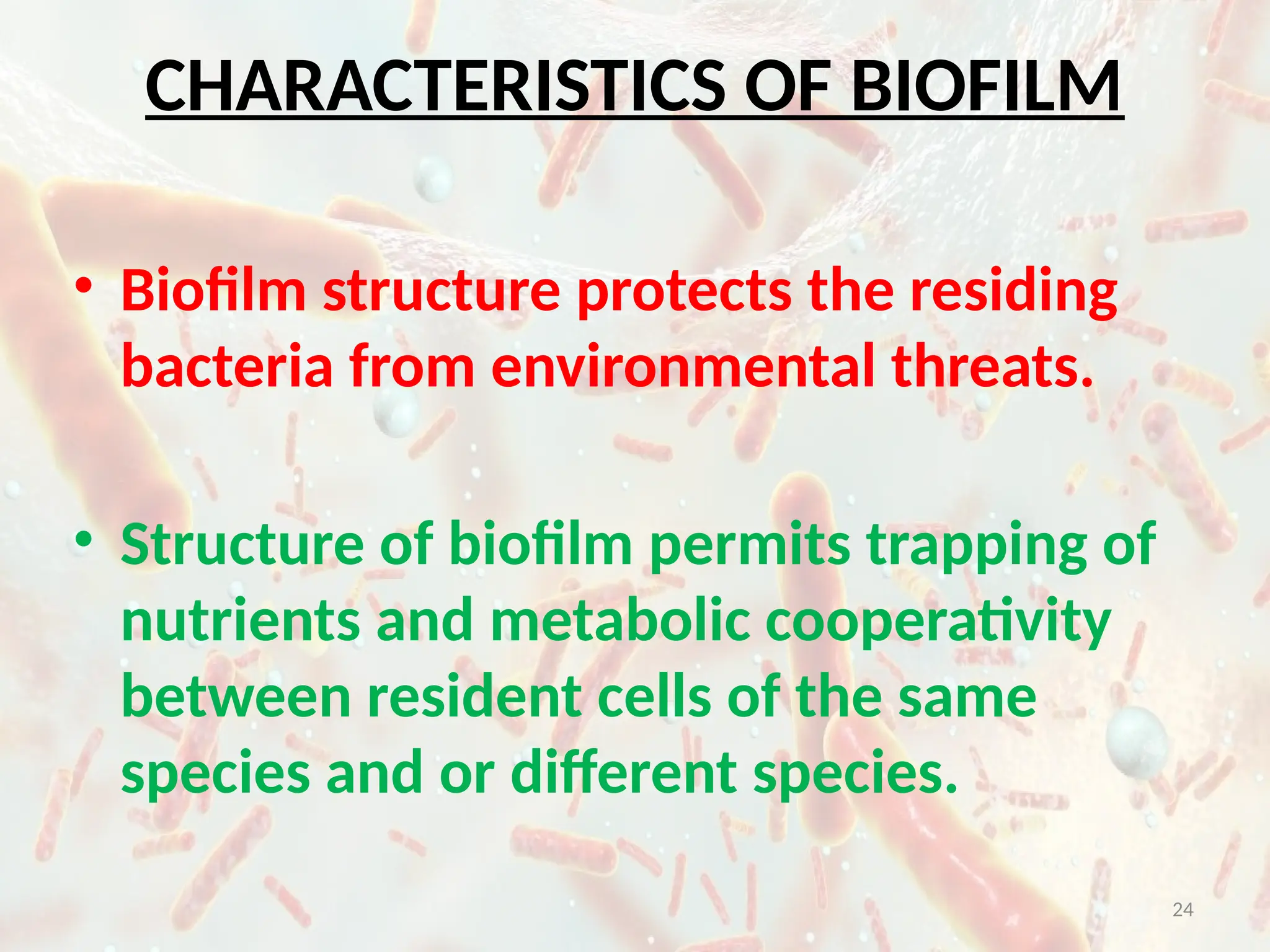 CHARACTERISTICS OF BIOFILM

• Biofilm structure protects the residing bacteria from environmental threats.

• Structure of biofilm permits trapping of nutrients and metabolic cooperativity between resident cells of the same species and or different species.

24